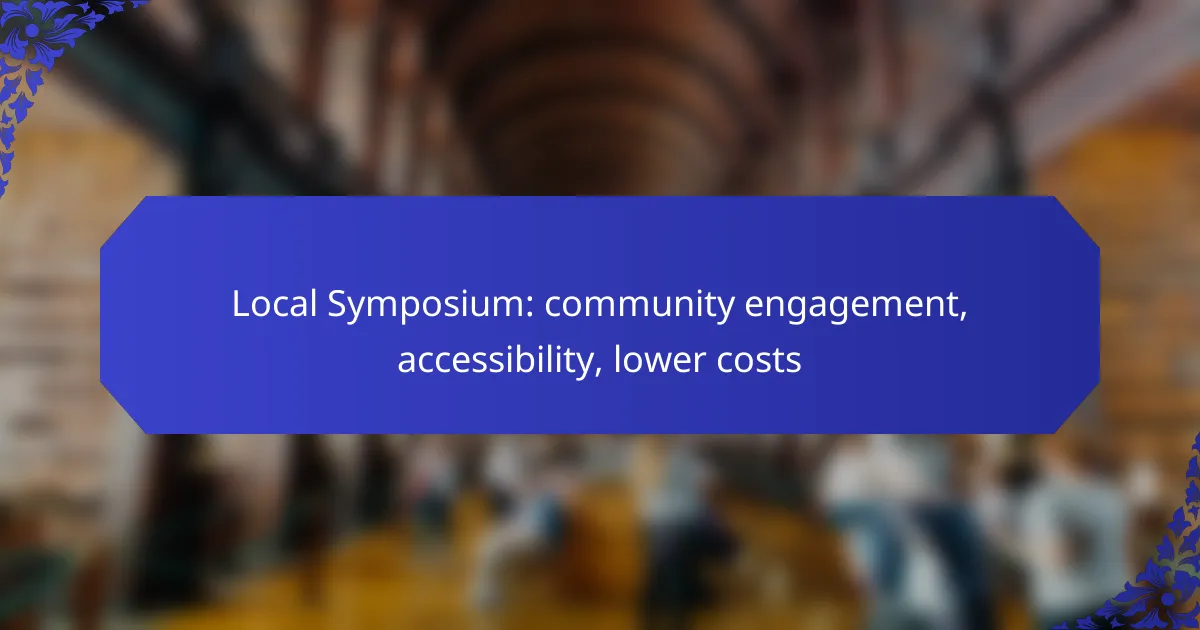 Local Symposium: community engagement, accessibility, lower costs